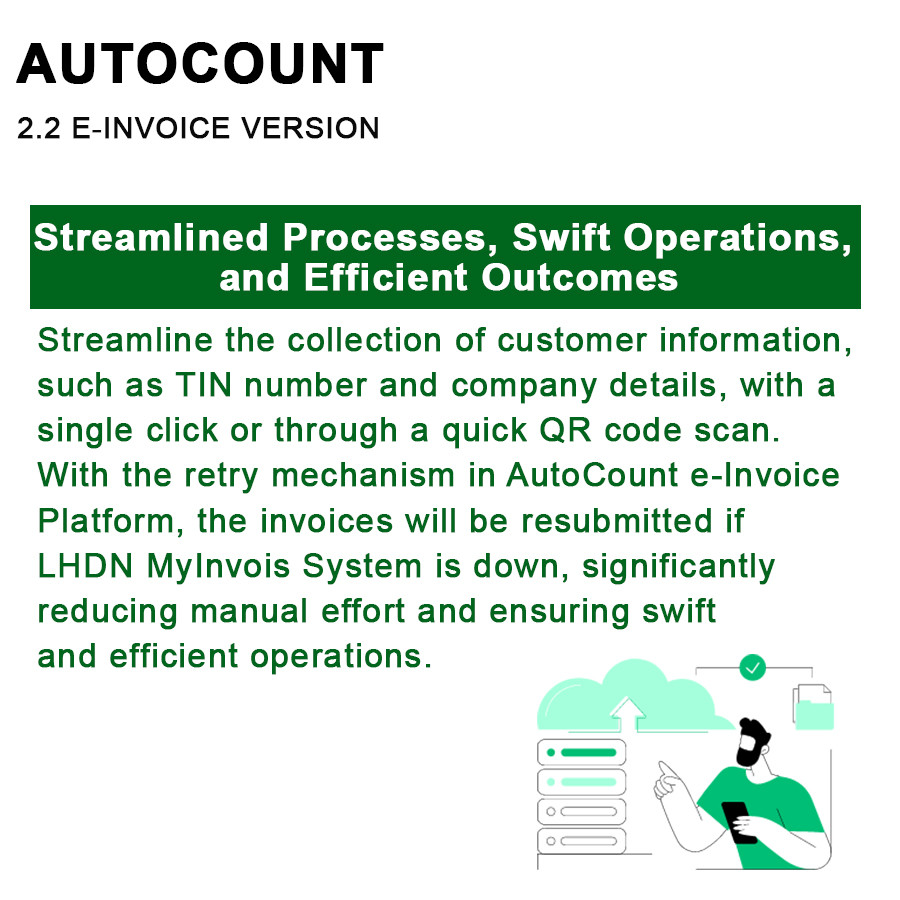 AUTOCOUNT

2.2 E-INVOICE VERSION

Streamlined Processes, Swift Operations, and Efficient Outcomes

Streamline the collection of customer information, such as TIN number and company details, with a single click or through a quick QR code scan. With the retry mechanism in AutoCount e-Invoice Platform, the invoices will be resubmitted if LHDN MyInvois System is down, significantly reducing manual effort and ensuring swift and efficient operations.